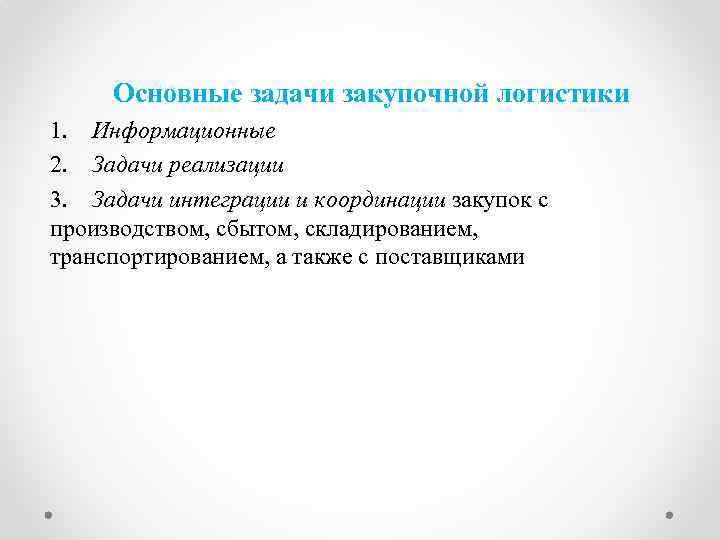 Основные задачи закупочной логистики

1. Информационные

2. Задачи реализации

3. Задачи интеграции и координации закупок с производством, сбытом, складированием, транспортированием, а также с поставщиками